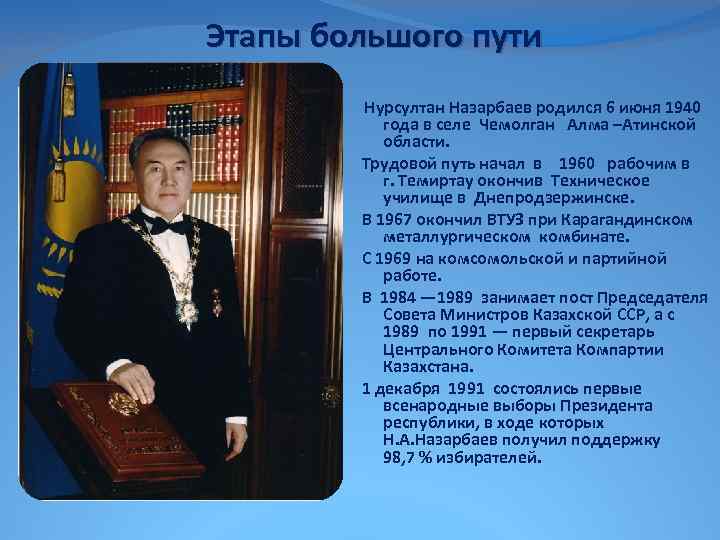 Этапы большого пути

Нурсултан Назарбаев родился 6 июня 1940 года в селе Чемолган Алма –Атинской области.

Трудовой путь начал в 1960 рабочим в г. Темиртау окончив Техническое училище в Днепродзержинске.

В 1967 окончил ВТУЗ при Карагандинском металлургическом комбинате.

С 1969 на комсомольской и партийной работе.

В 1984 —1989 занимает пост Председателя Совета Министров Казахской ССР, а с 1989 по 1991 — первый секретарь Центрального Комитета Компартии Казахстана.

1 декабря 1991 состоялись первые всенародные выборы Президента республики, в ходе которых Н.А.Назарбаев получил поддержку 98,7 % избирателей.